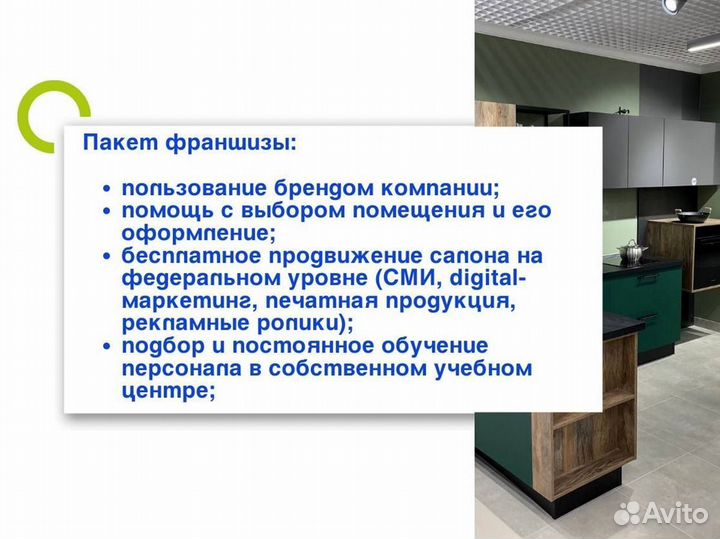 Пакет франшизы:

• пользование брендом компании;
• помощь с выбором помещения и его оформление;
• бесплатное продвижение салона на федеральном уровне (СМИ, digital-маркетинг, печатная продукция, рекламные ролики);
• подбор и постоянное обучение персонала в собственном учебном центре;

Avito